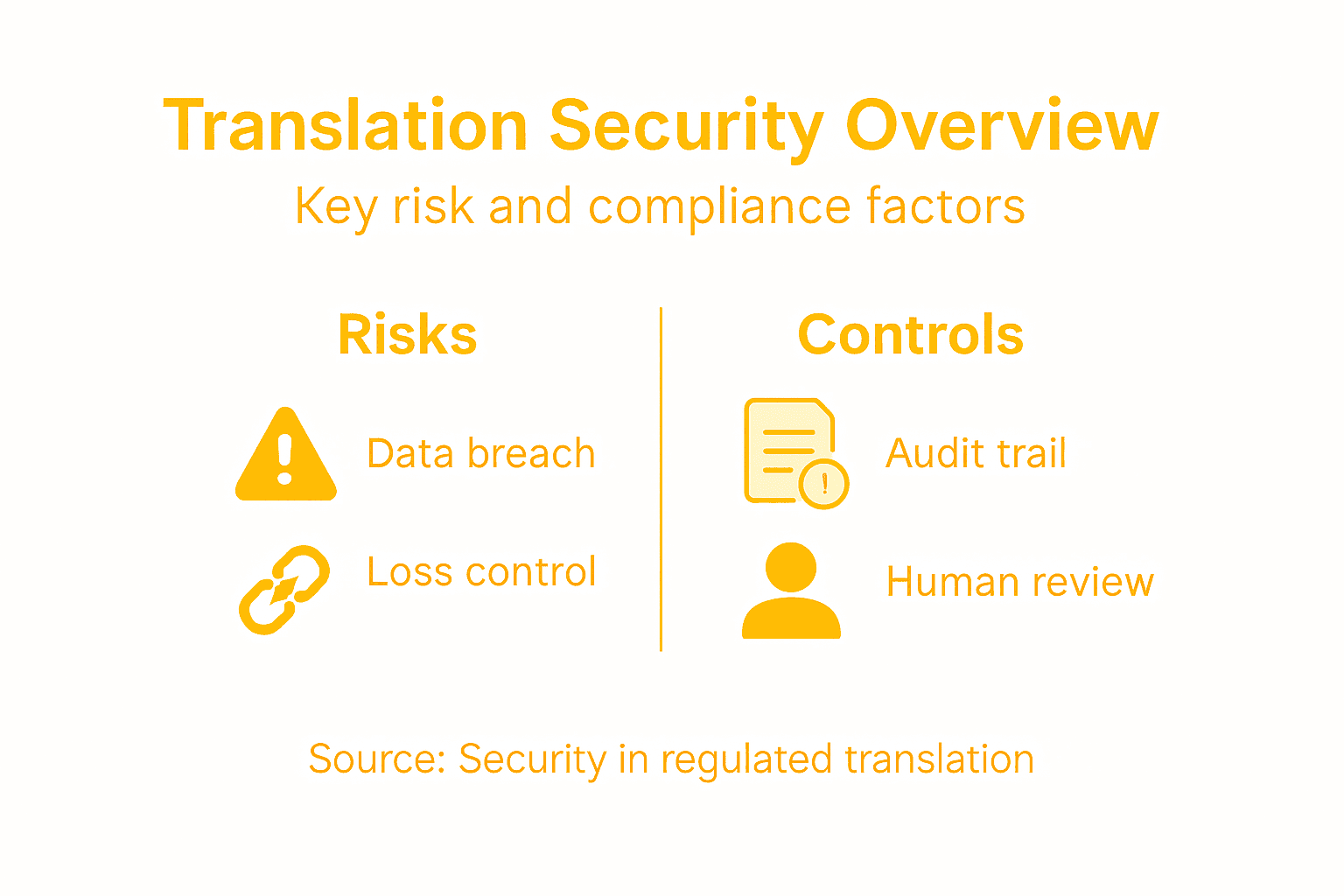 Translation Security Overview

Key risk and compliance factors

Risks

Data breach

Loss control

Controls

Audit trail

Human review

Source: Security in regulated translation